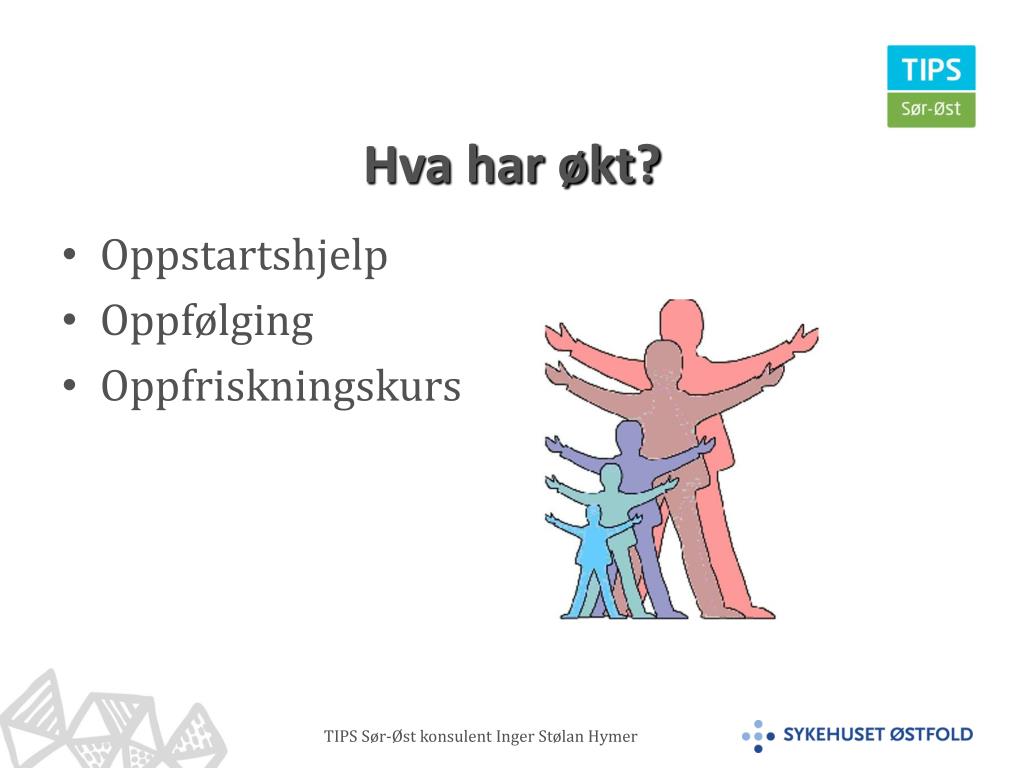 TIPS
Sør-Øst

Hva har økt?

• Oppstartshjelp
• Oppfølging
• Oppfriskningskurs

TIPS Sør-Øst konsulent Inger Stølan Hymer

SYKEHUSET ØSTFOLD